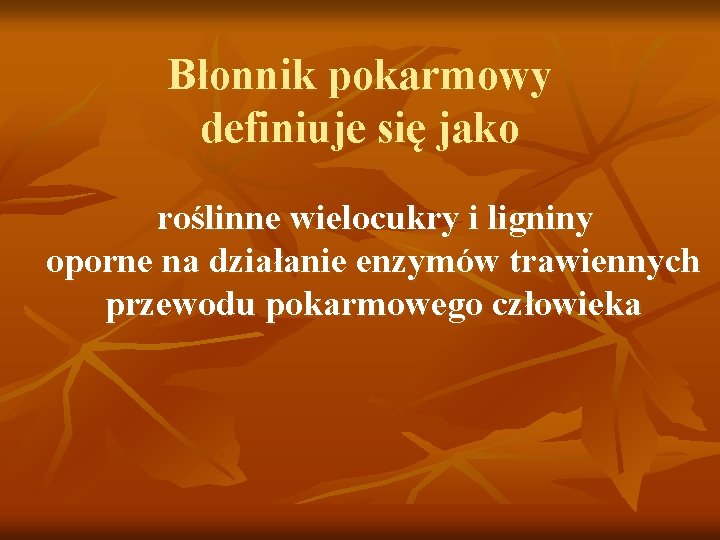 Błonnik pokarmowy definiuje się jako

roślinne wielocukry i ligniny oporne na działanie enzymów trawiennych przewodu pokarmowego człowieka